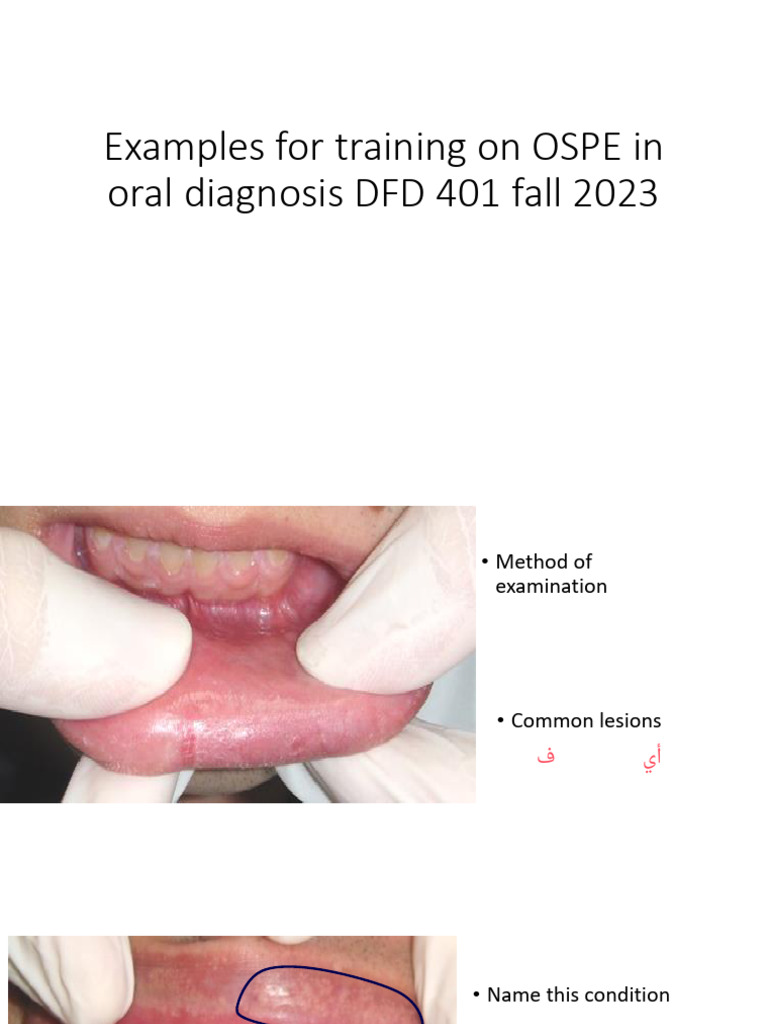 Examples for training on OSPE in oral diagnosis DFD 401 fall 2023

• Method of examination

• Common lesions

أي ف

• Name this condition